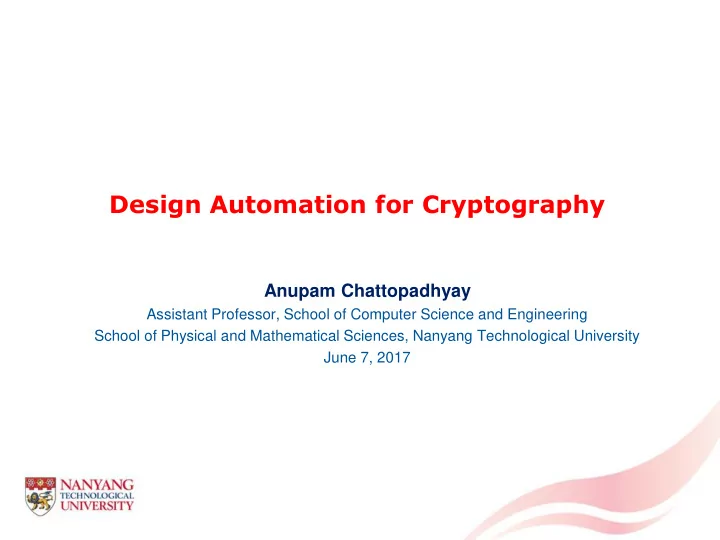 Design Automation for Cryptography

Anupam Chattopadhyay
Assistant Professor, School of Computer Science and Engineering
School of Physical and Mathematical Sciences, Nanyang Technological University
June 7, 2017

NANYANG TECHNOLOGICAL UNIVERSITY